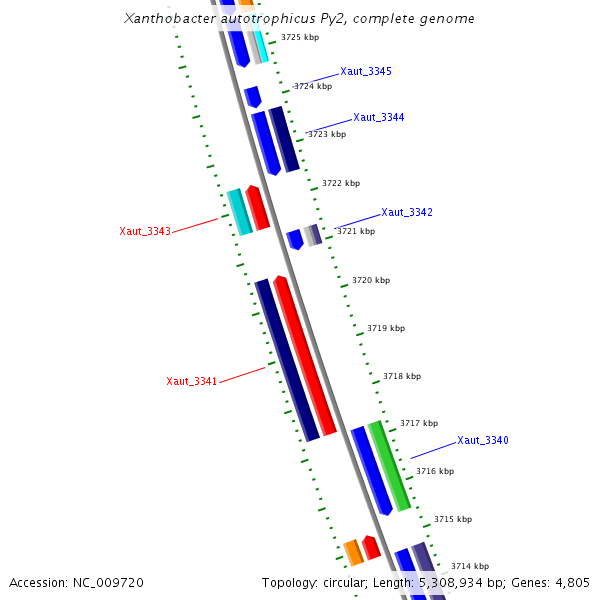 Xanthobacter autotrophicus Py2, complete genome

3725 kbp

Xaut_3345

3724 kbp

Xaut_3344

3723 kbp

3722 kbp

Xaut_3342

Xaut_3343

3721 kbp

3720 kbp

3719 kbp

3718 kbp

Xaut_3341

3717 kbp

Xaut_3340

3716 kbp

3715 kbp

3714 kbp

Accession: NC_009720

Topology: circular; Length: 5,308,934 bp; Genes: 4,805